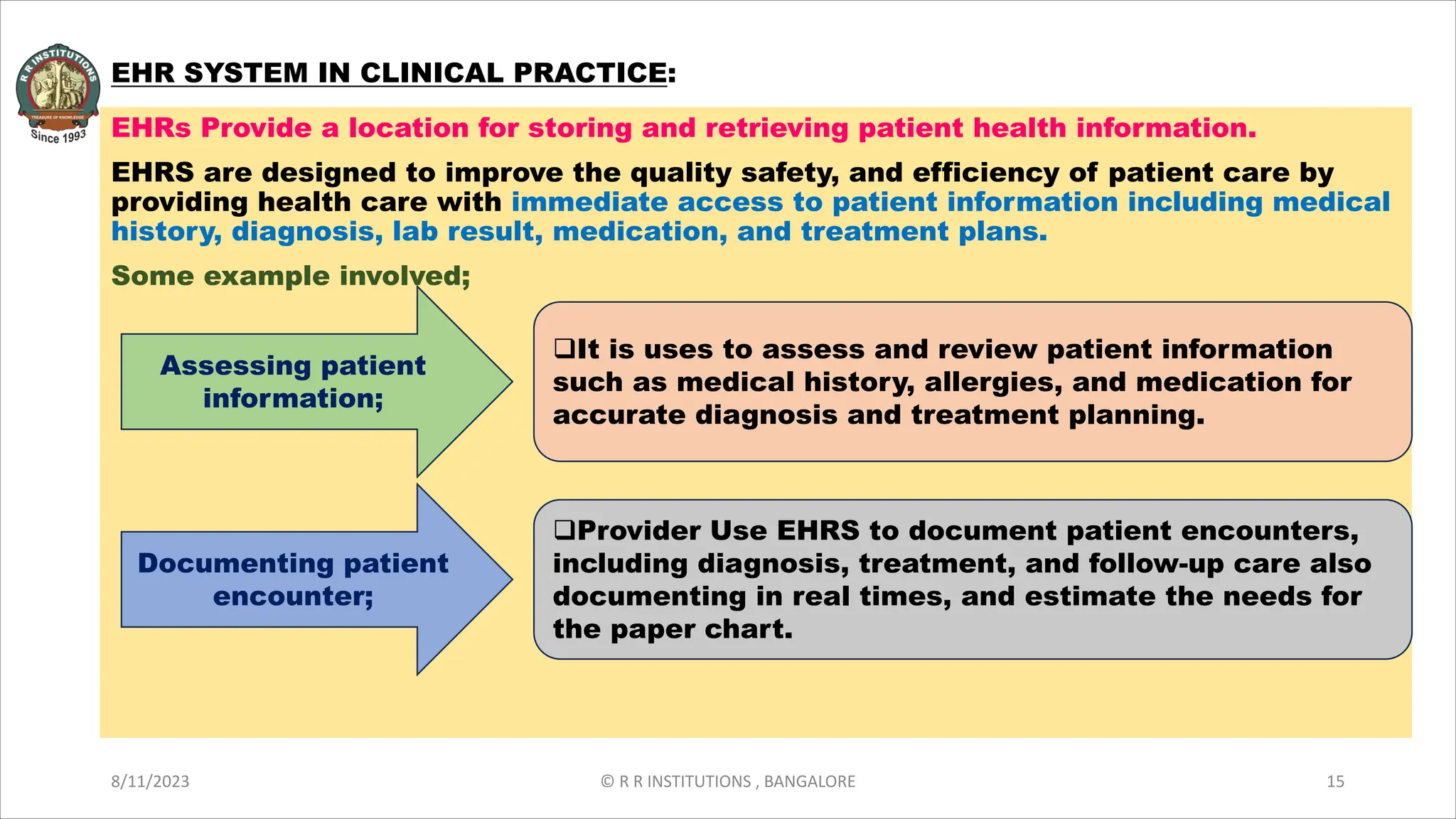 R R INSTITUTIONS
TREASURE OF KNOWLEDGE
Since 1993

EHR SYSTEM IN CLINICAL PRACTICE:

EHRs Provide a location for storing and retrieving patient health information.

EHRS are designed to improve the quality safety, and efficiency of patient care by providing health care with immediate access to patient information including medical history, diagnosis, lab result, medication, and treatment plans.

Some example involved;

Assessing patient information;

❑It is uses to assess and review patient information such as medical history, allergies, and medication for accurate diagnosis and treatment planning.

Documenting patient encounter;

❑Provider Use EHRS to document patient encounters, including diagnosis, treatment, and follow-up care also documenting in real times, and estimate the needs for the paper chart.

8/11/2023

© R R INSTITUTIONS , BANGALORE

15